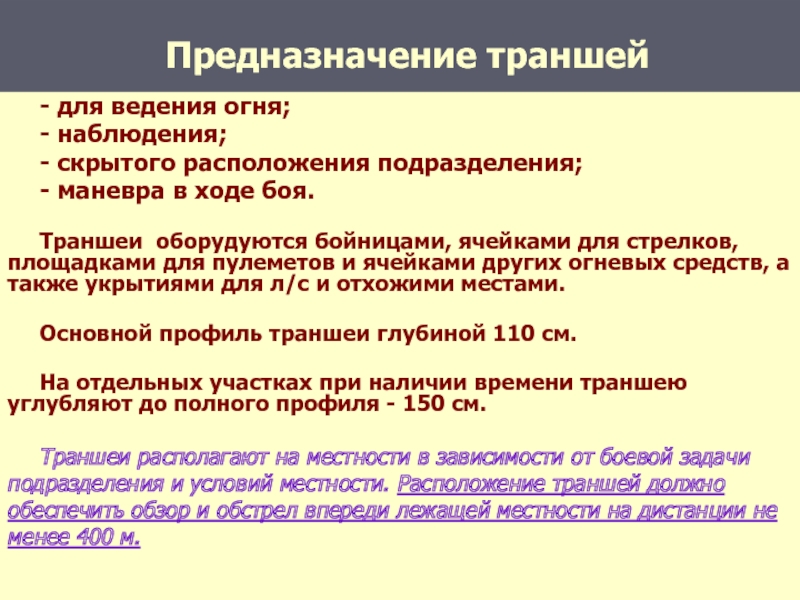 Предназначение траншей

- для ведения огня;
- наблюдения;
- скрытого расположения подразделения;
- маневра в ходе боя.

Траншеи оборудуются бойницами, ячейками для стрелков, площадками для пулеметов и ячейками других огневых средств, а также укрытиями для л/с и отхожими местами.

Основной профиль траншеи глубиной 110 см.

На отдельных участках при наличии времени траншею углубляют до полного профиля - 150 см.

Траншеи располагают на местности в зависимости от боевой задачи подразделения и условий местности. Расположение траншей должно обеспечить обзор и обстрел впереди лежащей местности на дистанции не менее 400 м.